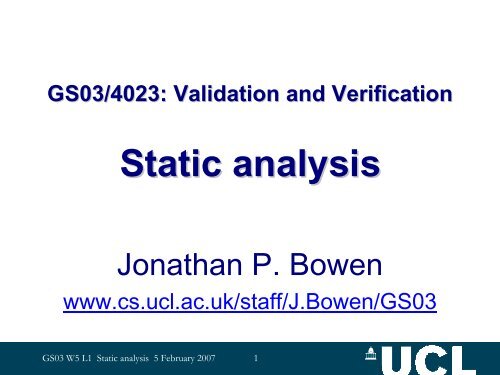 GS03/4023: Validation and Verification

Static analysis

Jonathan P. Bowen

www.cs.ucl.ac.uk/staff/J.Bowen/GS03

GS03 W5 L1 Static analysis 5 February 2007

1

UCL